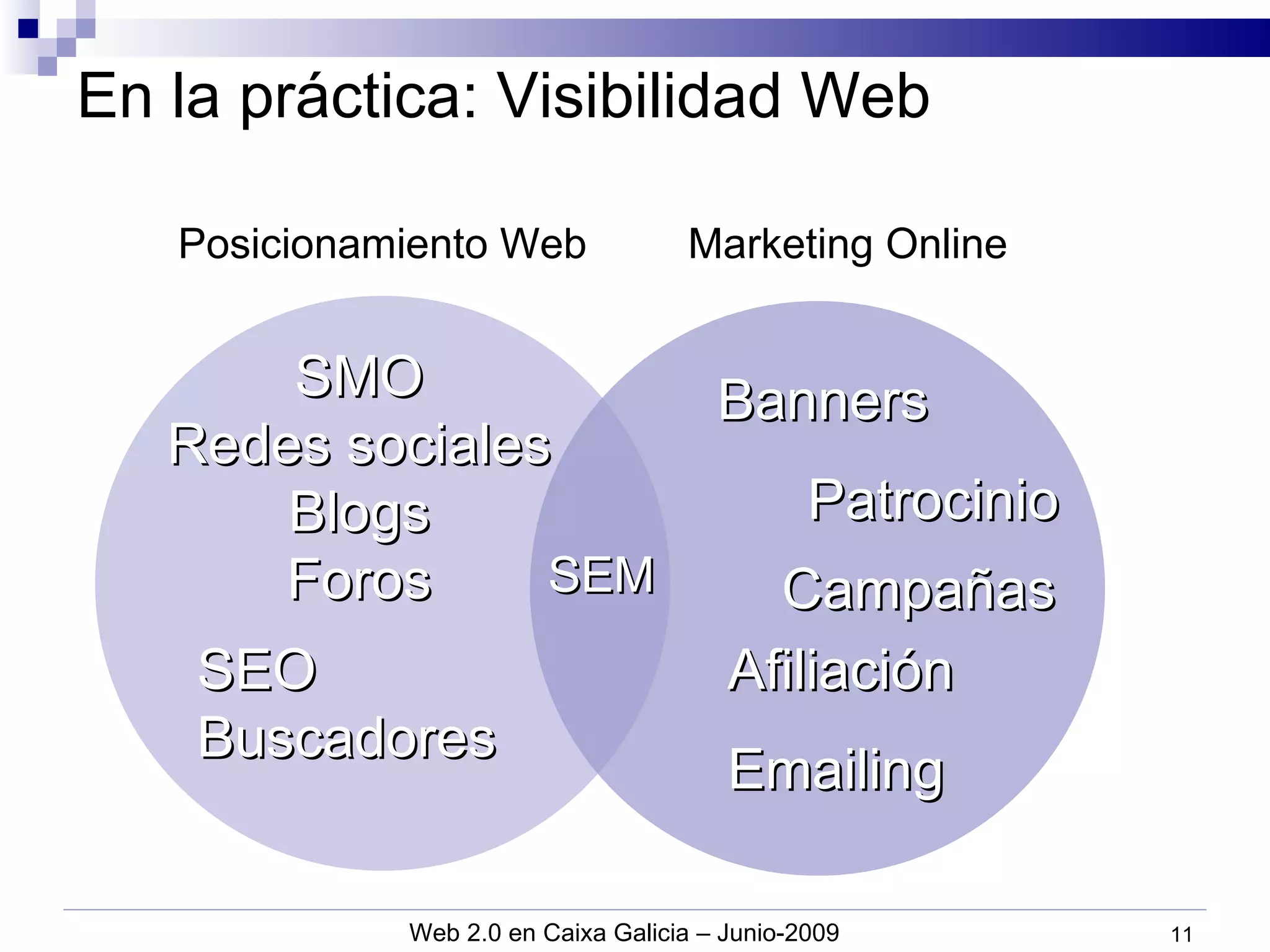 En la práctica: Visibilidad Web

Posicionamiento Web

Marketing Online

SMO
Redes sociales
Blogs
Foros

SEO
Buscadores

SEM

Banners

Patrocinio

Campañas

Afiliación

Emailing

Web 2.0 en Caixa Galicia – Junio-2009

11